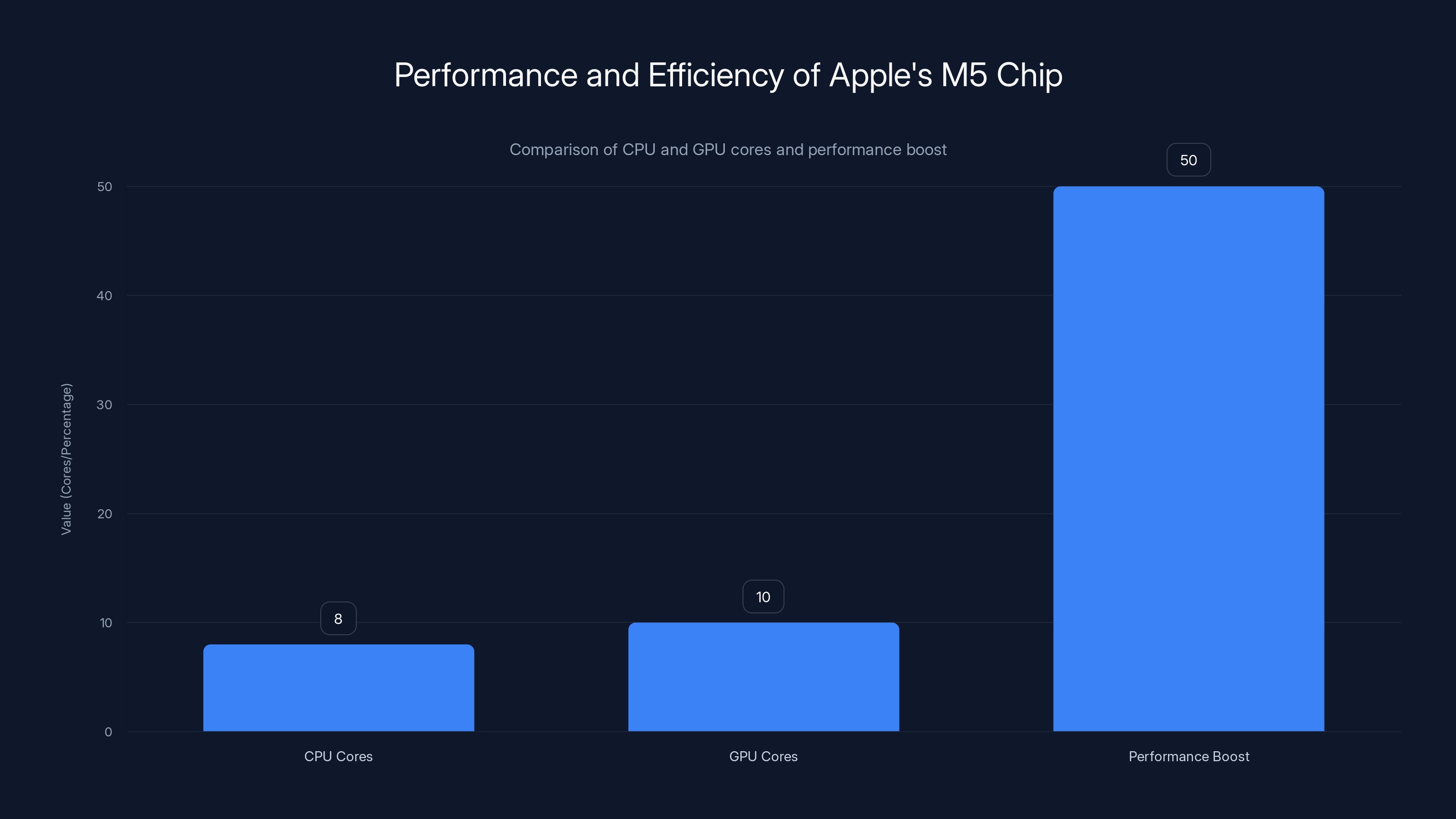 Performance and Efficiency of Apple's M5 Chip

Comparison of CPU and GPU cores and performance boost

Value (Cores/Percentage)

50
40
30
20
10
0

8
10
50

CPU Cores
GPU Cores
Performance Boost